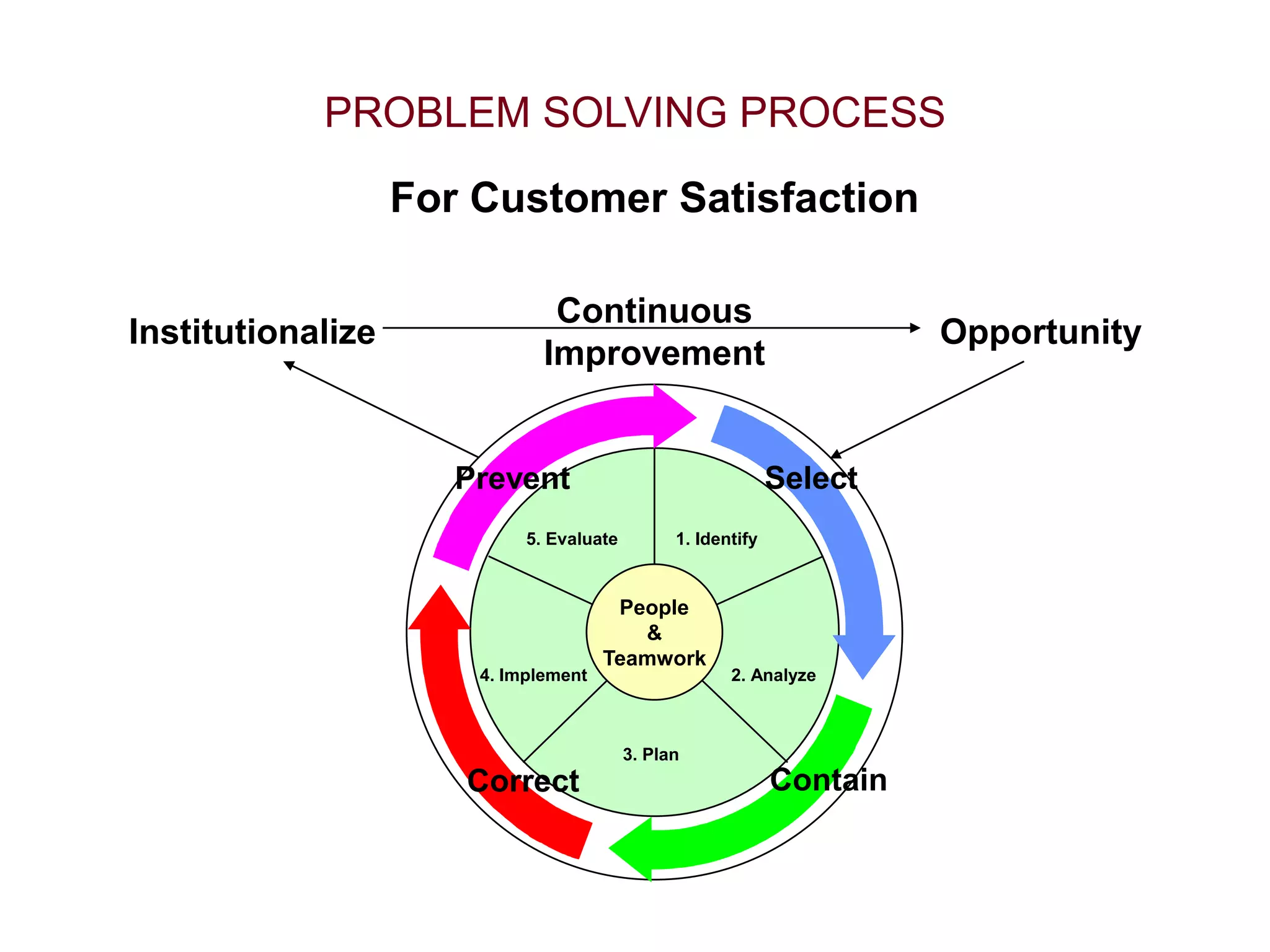 PROBLEM SOLVING PROCESS

For Customer Satisfaction

Institutionalize

Continuous Improvement

Opportunity

Prevent

Select

5. Evaluate

1. Identify

People & Teamwork

4. Implement

2. Analyze

3. Plan

Correct

Contain